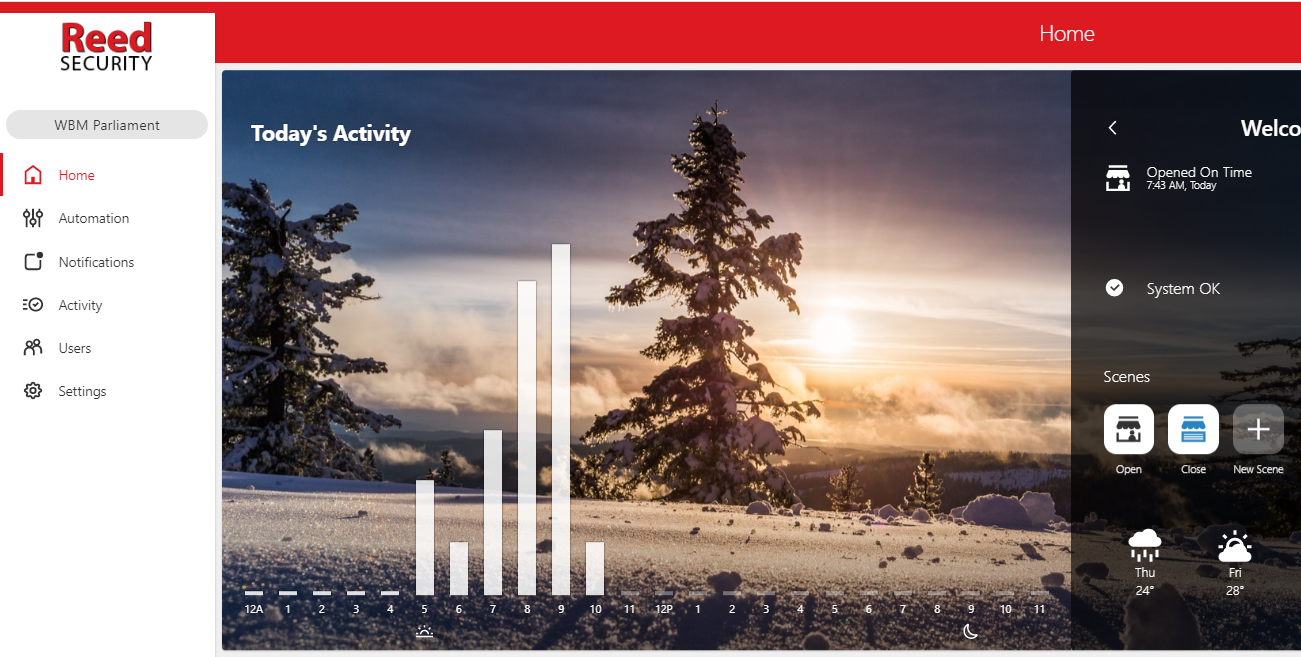 Reed SECURITY

WBM Parliament

Home
Automation
Notifications
Activity
Users
Settings

Home

Today's Activity

12A 1 2 3 4 5 6 7 8 9 10 11 12P 1 2 3 4 5 6 7 8 9 10 11

Welco

Opened On Time
7:43 AM, Today

System OK

Scenes

Open
Close
New Scene

Thu
24°

Fri
28°